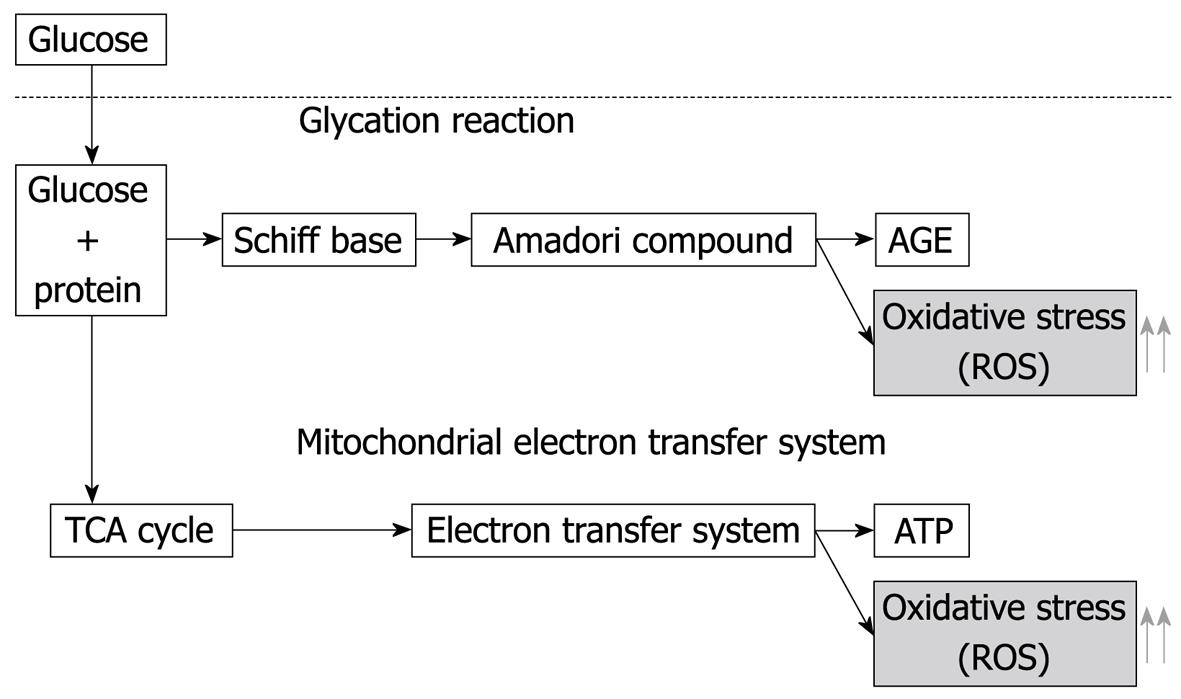 Glucose

Glycation reaction

Glucose
+
protein

Schiff base

Amadori compound

AGE

Oxidative stress
(ROS)

Mitochondrial electron transfer system

TCA cycle

Electron transfer system

ATP

Oxidative stress
(ROS)